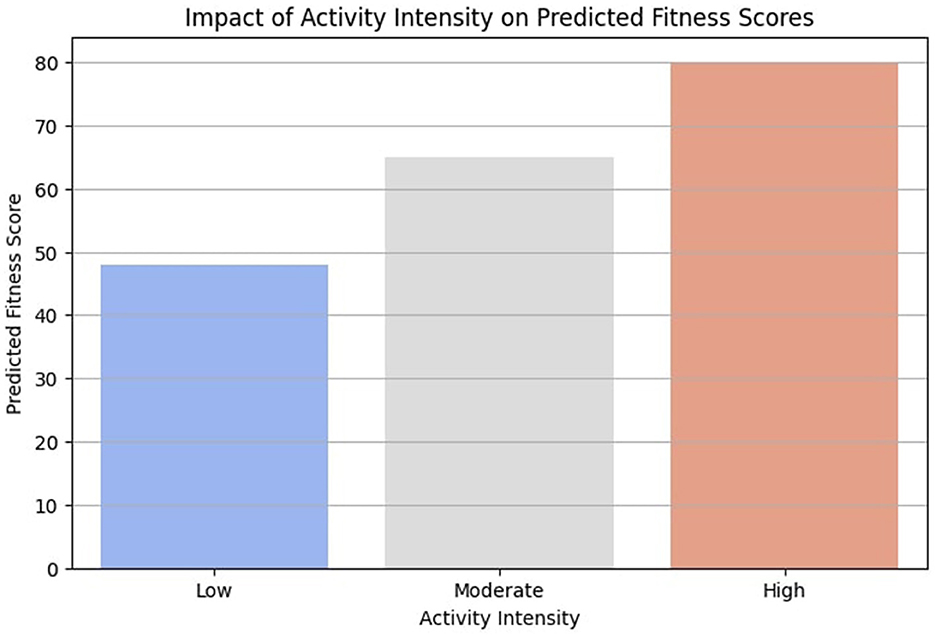 Impact of Activity Intensity on Predicted Fitness Scores

Predicted Fitness Score

80
70
60
50
40
30
20
10
0

Low
Moderate
High

Activity Intensity